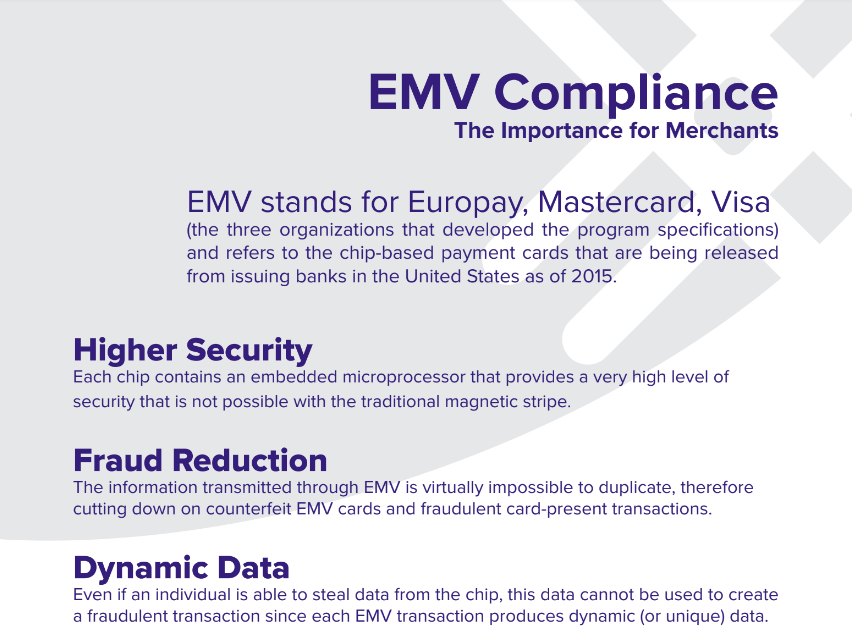 EMV Compliance
The Importance for Merchants

EMV stands for Europay, Mastercard, Visa (the three organizations that developed the program specifications) and refers to the chip-based payment cards that are being released from issuing banks in the United States as of 2015.

Higher Security
Each chip contains an embedded microprocessor that provides a very high level of security that is not possible with the traditional magnetic stripe.

Fraud Reduction
The information transmitted through EMV is virtually impossible to duplicate, therefore cutting down on counterfeit EMV cards and fraudulent card-present transactions.

Dynamic Data
Even if an individual is able to steal data from the chip, this data cannot be used to create a fraudulent transaction since each EMV transaction produces dynamic (or unique) data.